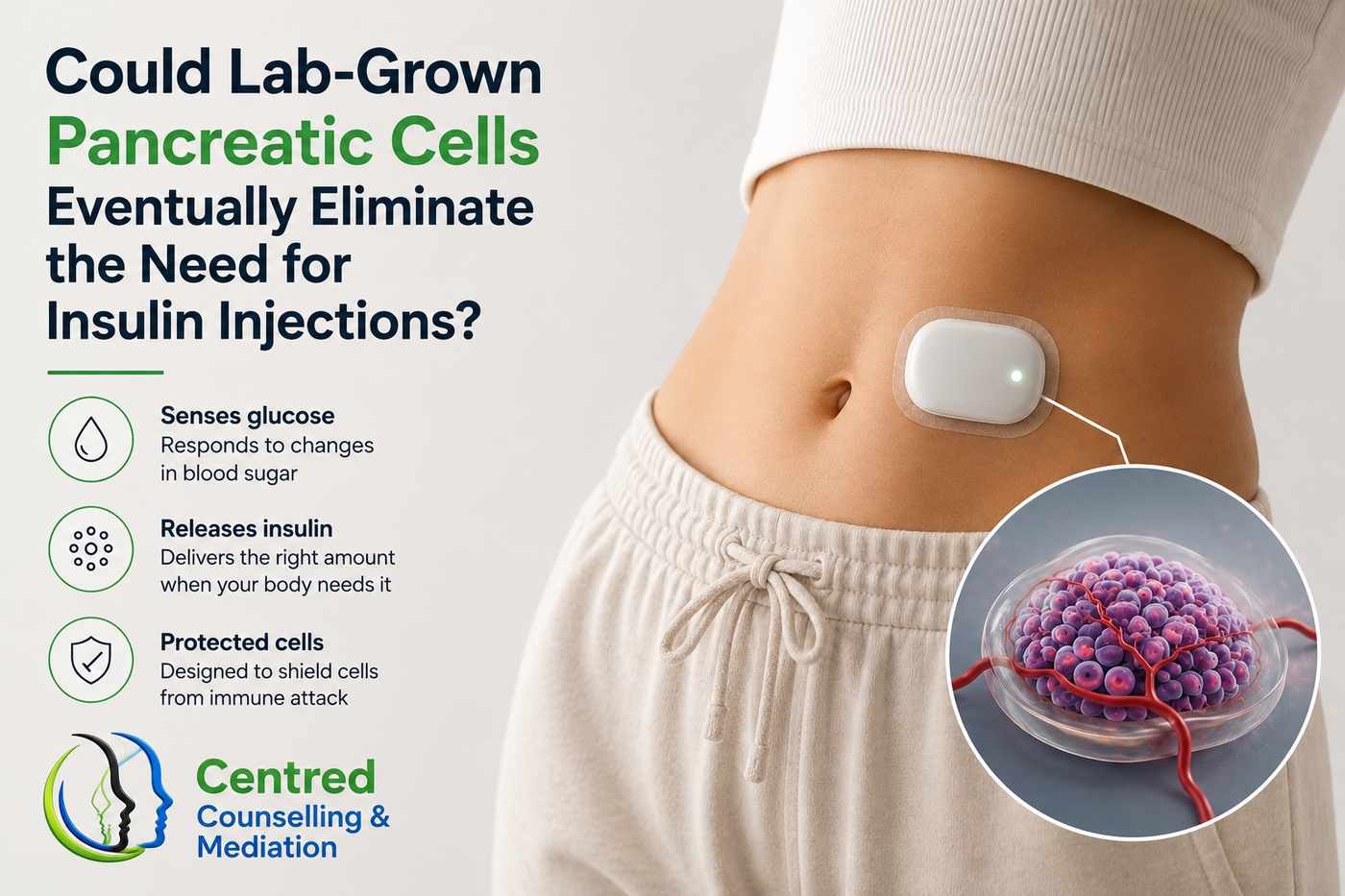 Could Lab-Grown Pancreatic Cells Eventually Eliminate the Need for Insulin Injections?

Senses glucose
Responds to changes in blood sugar

Releases insulin
Delivers the right amount when your body needs it

Protected cells
Designed to shield cells from immune attack

Centred
Counselling & Mediation